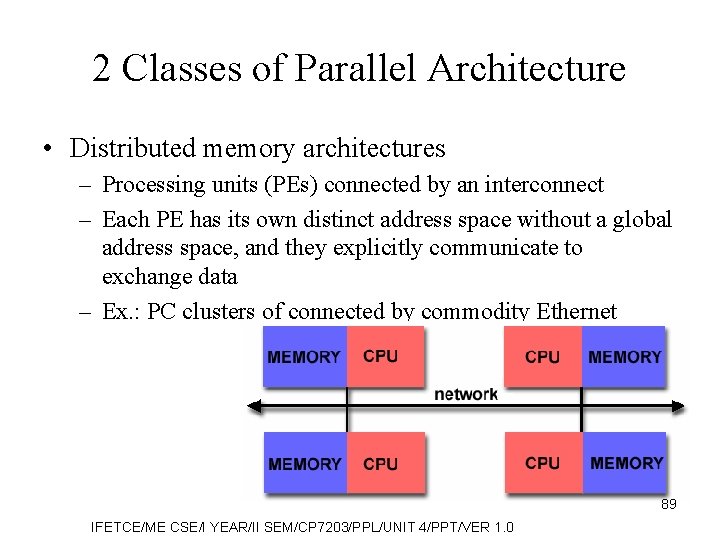 2 Classes of Parallel Architecture

• Distributed memory architectures
 – Processing units (PEs) connected by an interconnect
 – Each PE has its own distinct address space without a global address space, and they explicitly communicate to exchange data
 – Ex.: PC clusters of connected by commodity Ethernet

MEMORY CPU CPU MEMORY
network
MEMORY CPU CPU MEMORY

89

IFETCE/ME CSE/I YEAR/II SEM/CP7203/PPL/UNIT 4/PPT/VER 1.0